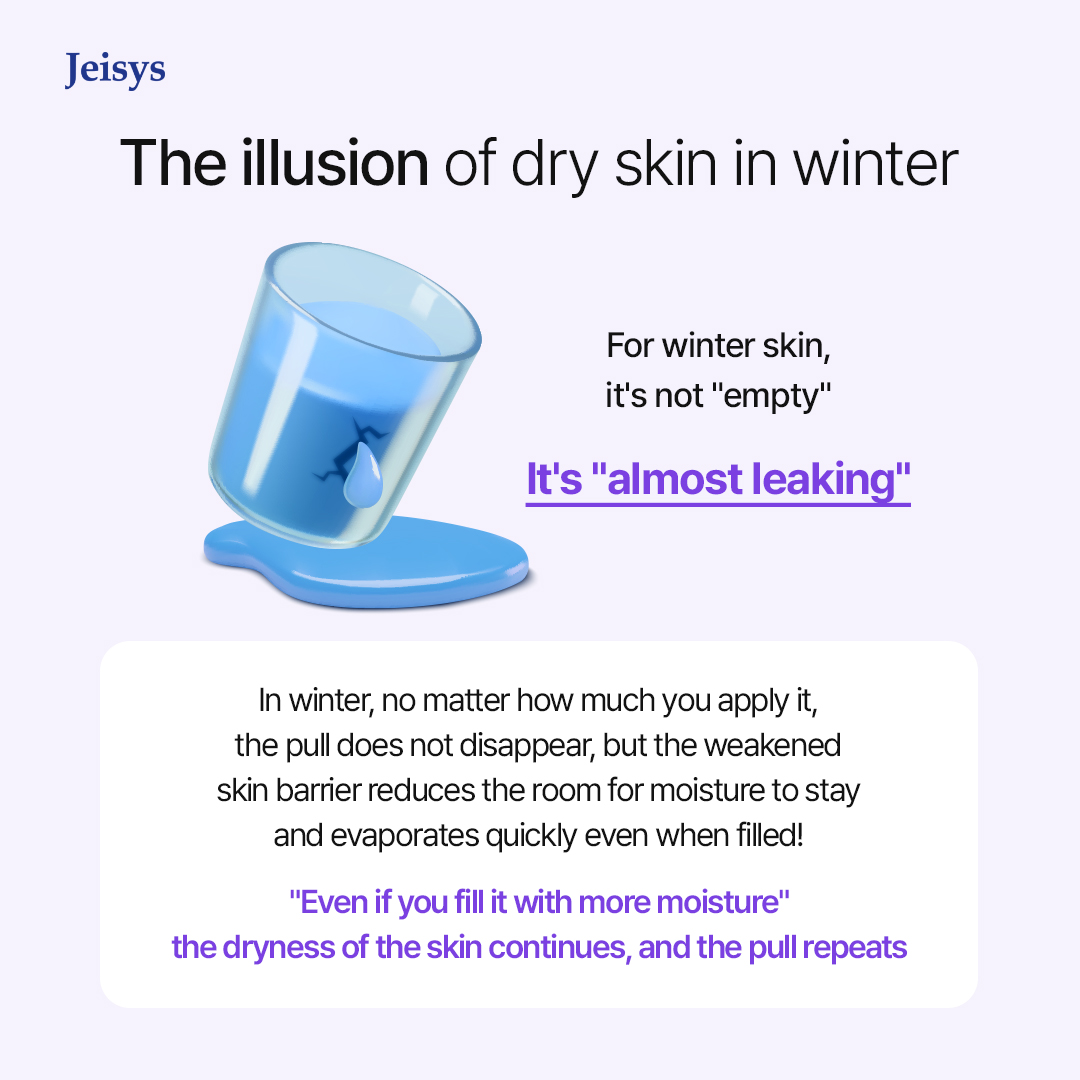 Jeisys

The illusion of dry skin in winter

For winter skin, it's not "empty"

It's "almost leaking"

In winter, no matter how much you apply it, the pull does not disappear, but the weakened skin barrier reduces the room for moisture to stay and evaporates quickly even when filled!

"Even if you fill it with more moisture" the dryness of the skin continues, and the pull repeats